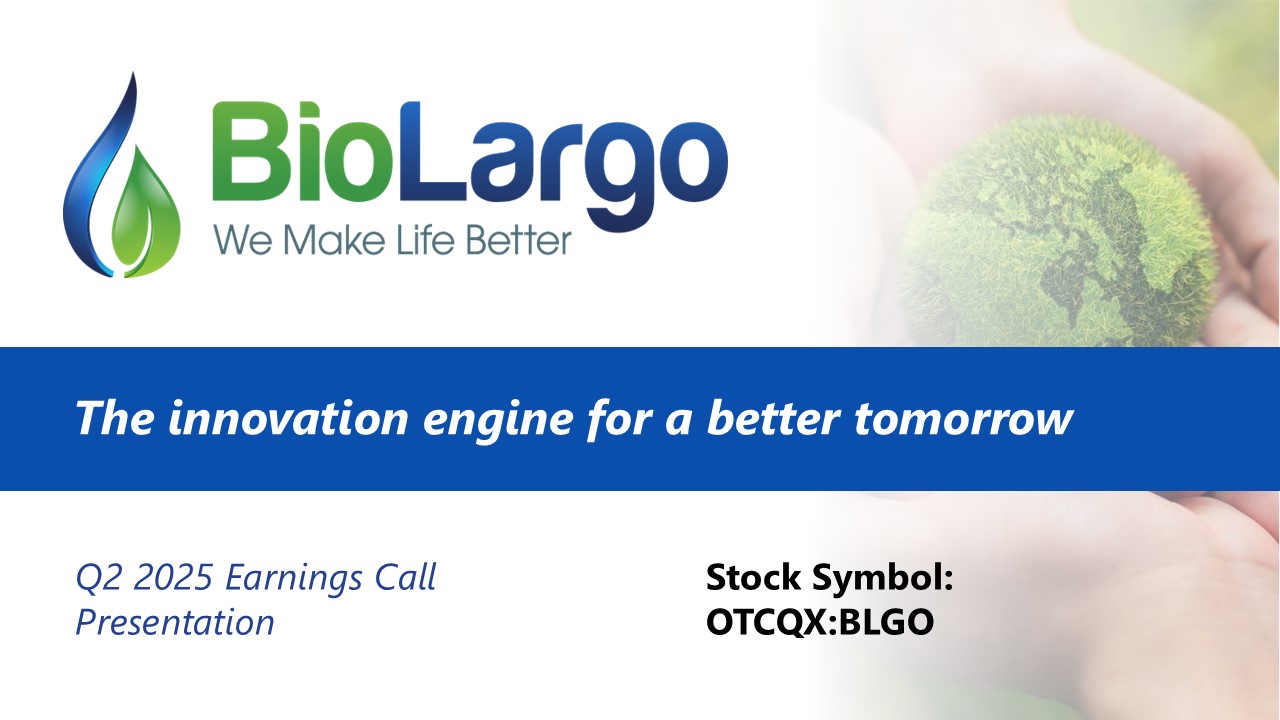 BioLargo
We Make Life Better

The innovation engine for a better tomorrow

Q2 2025 Earnings Call Presentation

Stock Symbol:
OTCQX:BLGO